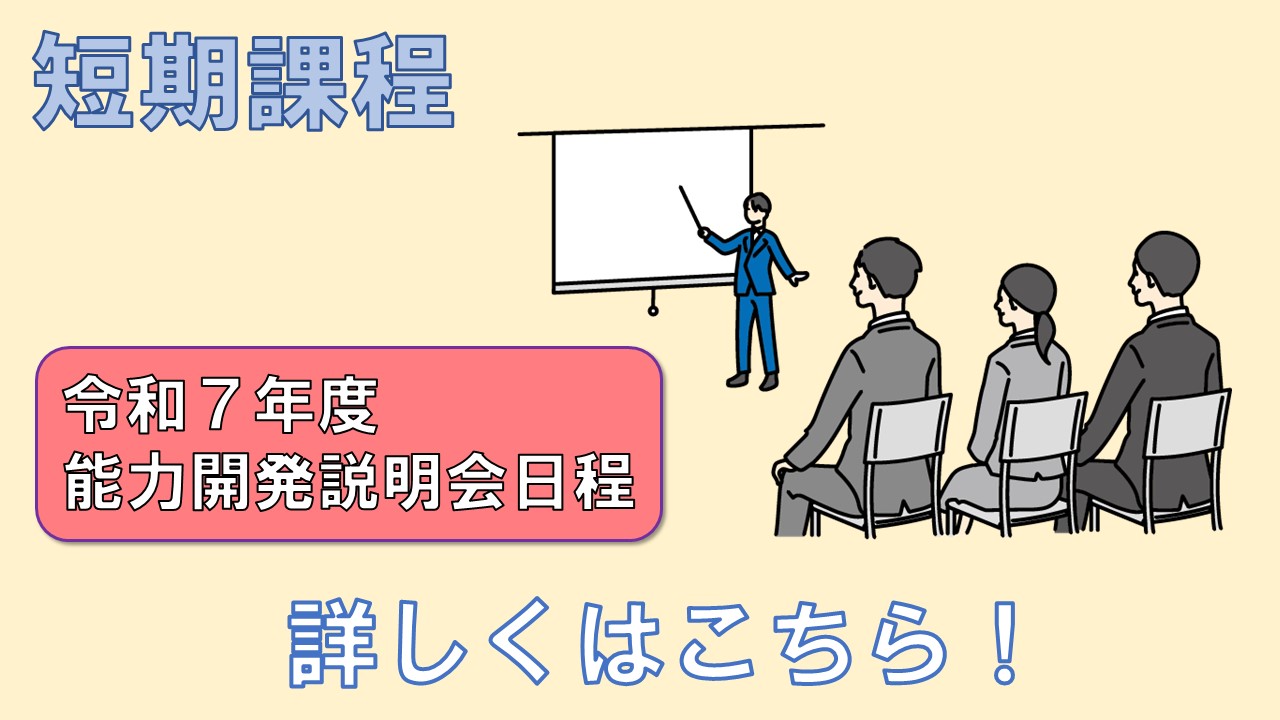 短期課程

令和７年度
能力開発説明会日程

詳しくはこちら！